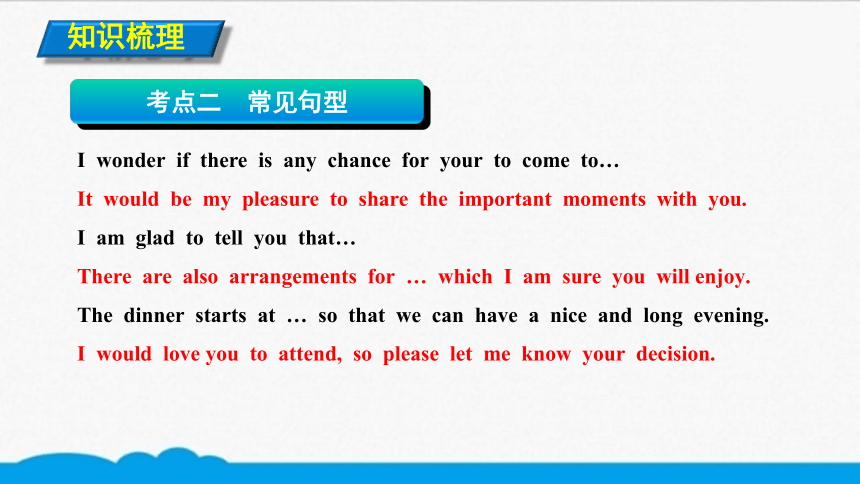 知识梳理

考点二　常见句型

I wonder if there is any chance for your to come to…

It would be my pleasure to share the important moments with you.

I am glad to tell you that…

There are also arrangements for … which I am sure you will enjoy.

The dinner starts at … so that we can have a nice and long evening.

I would love you to attend, so please let me know your decision.